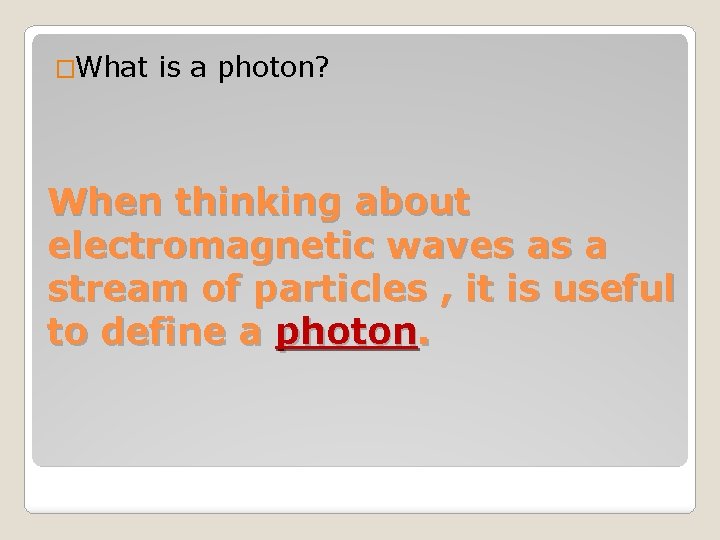 What is a photon?

When thinking about electromagnetic waves as a stream of particles , it is useful to define a photon.